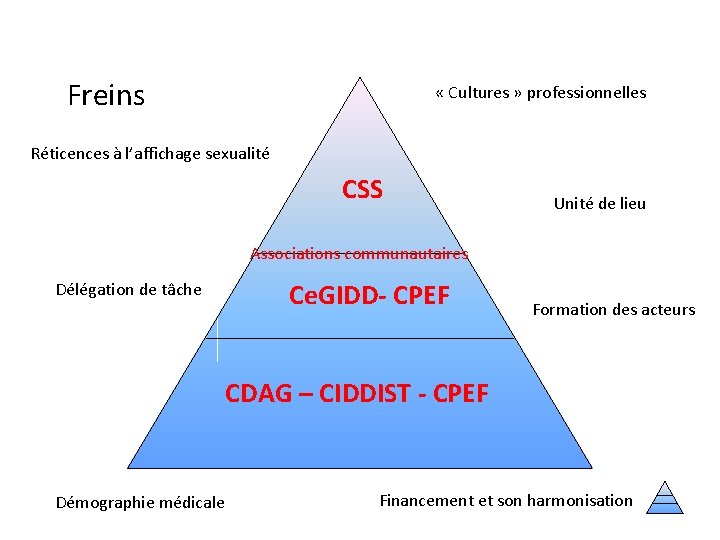 Freins

« Cultures » professionnelles

Réticences à l'affichage sexualité

CSS

Unité de lieu

Associations communautaires

Délégation de tâche

CeGIDD- CPEF

Formation des acteurs

CDAG – CIDDIST - CPEF

Démographie médicale

Financement et son harmonisation